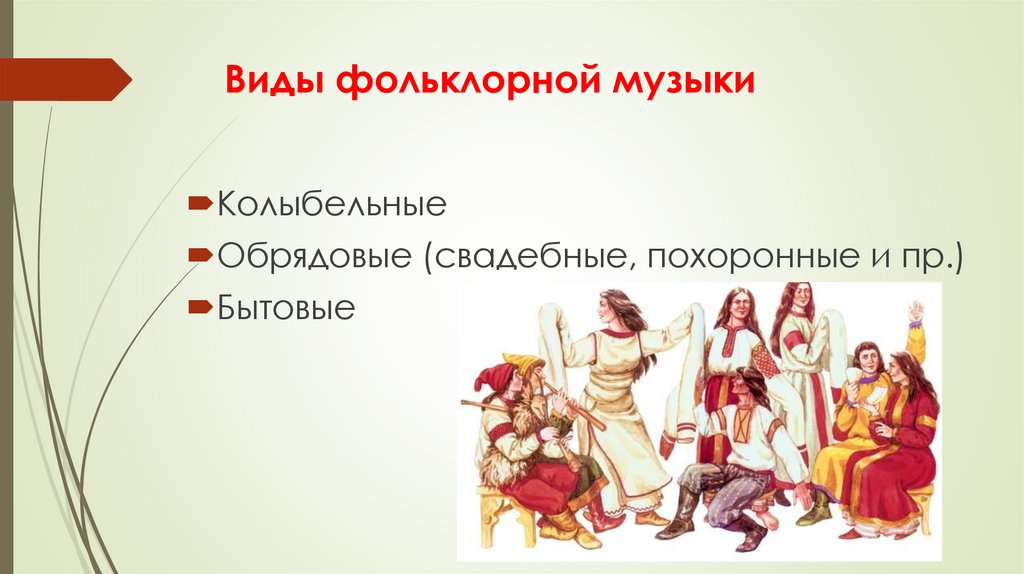 Виды фольклорной музыки

Колыбельные

Обрядовые (свадебные, похоронные и пр.)

Бытовые